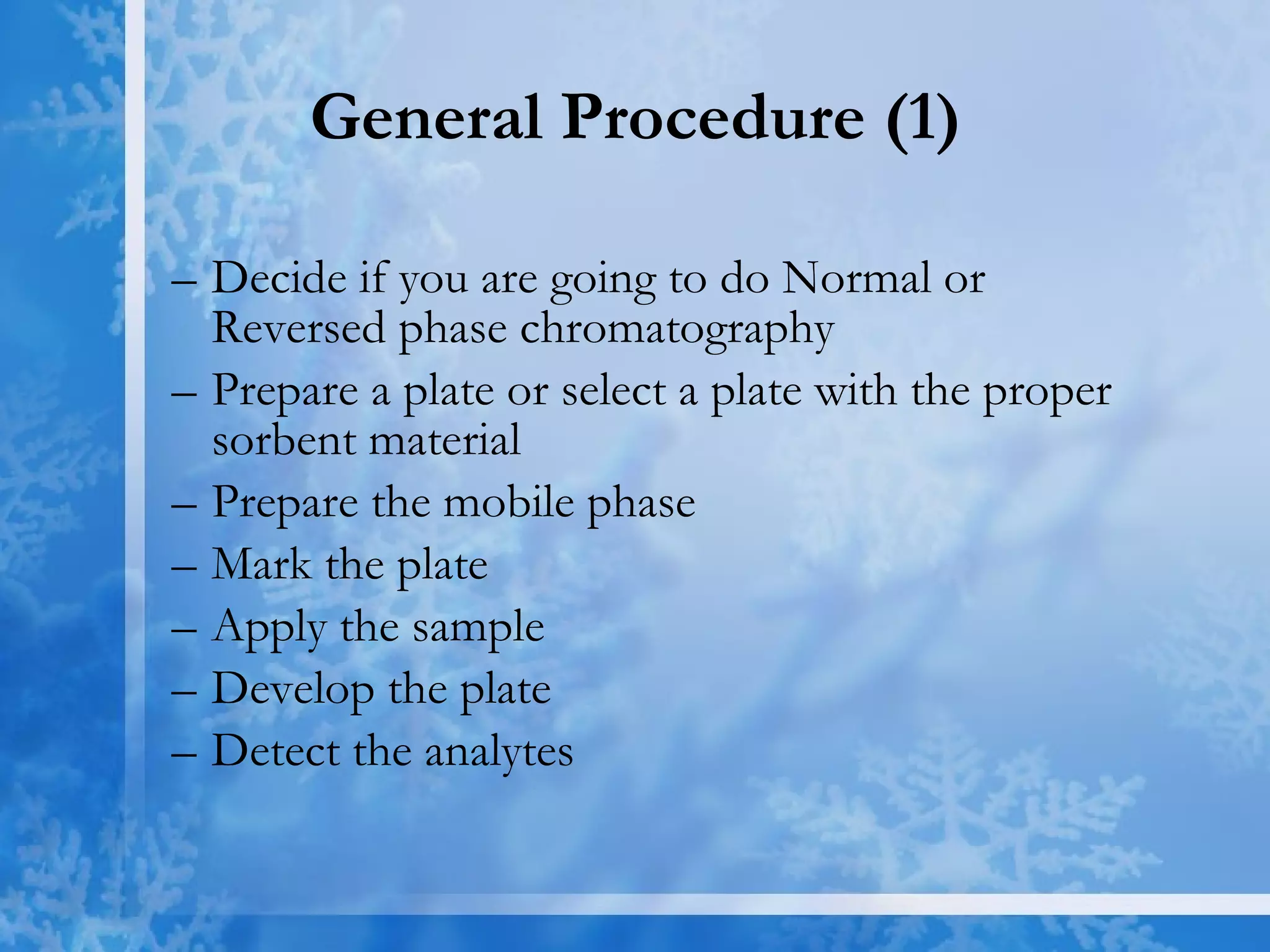 General Procedure (1)

– Decide if you are going to do Normal or Reversed phase chromatography
– Prepare a plate or select a plate with the proper sorbent material
– Prepare the mobile phase
– Mark the plate
– Apply the sample
– Develop the plate
– Detect the analytes